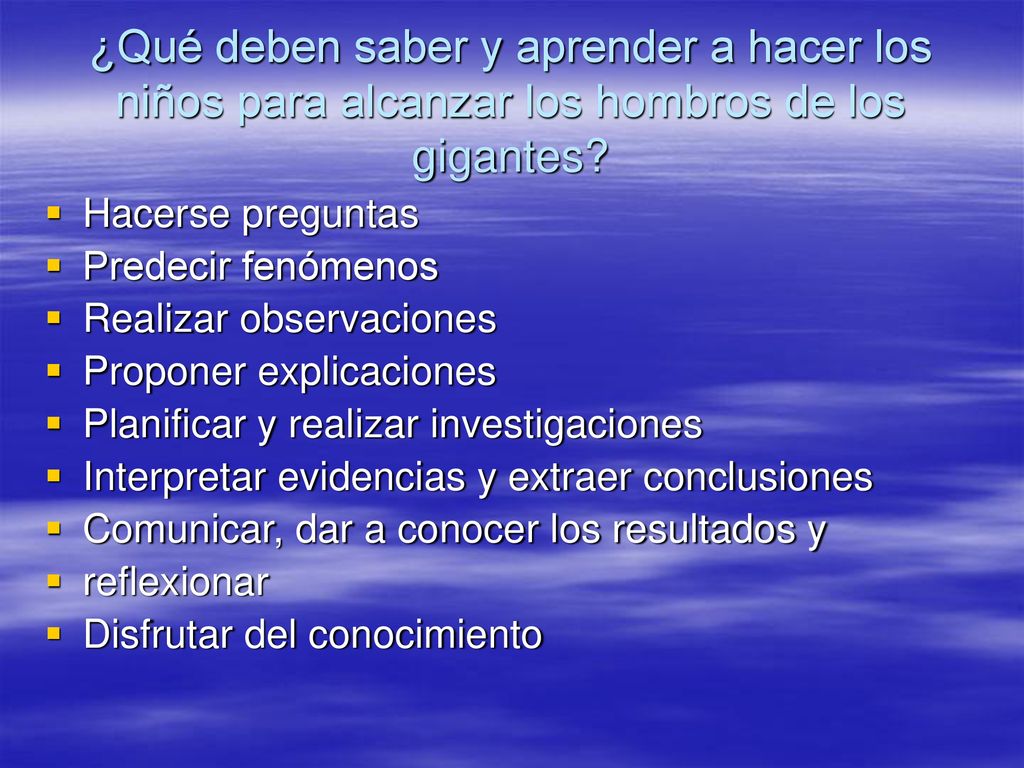 ¿Qué deben saber y aprender a hacer los niños para alcanzar los hombros de los gigantes?

- Hacerse preguntas
- Predecir fenómenos
- Realizar observaciones
- Proponer explicaciones
- Planificar y realizar investigaciones
- Interpretar evidencias y extraer conclusiones
- Comunicar, dar a conocer los resultados y
- reflexionar
- Disfrutar del conocimiento